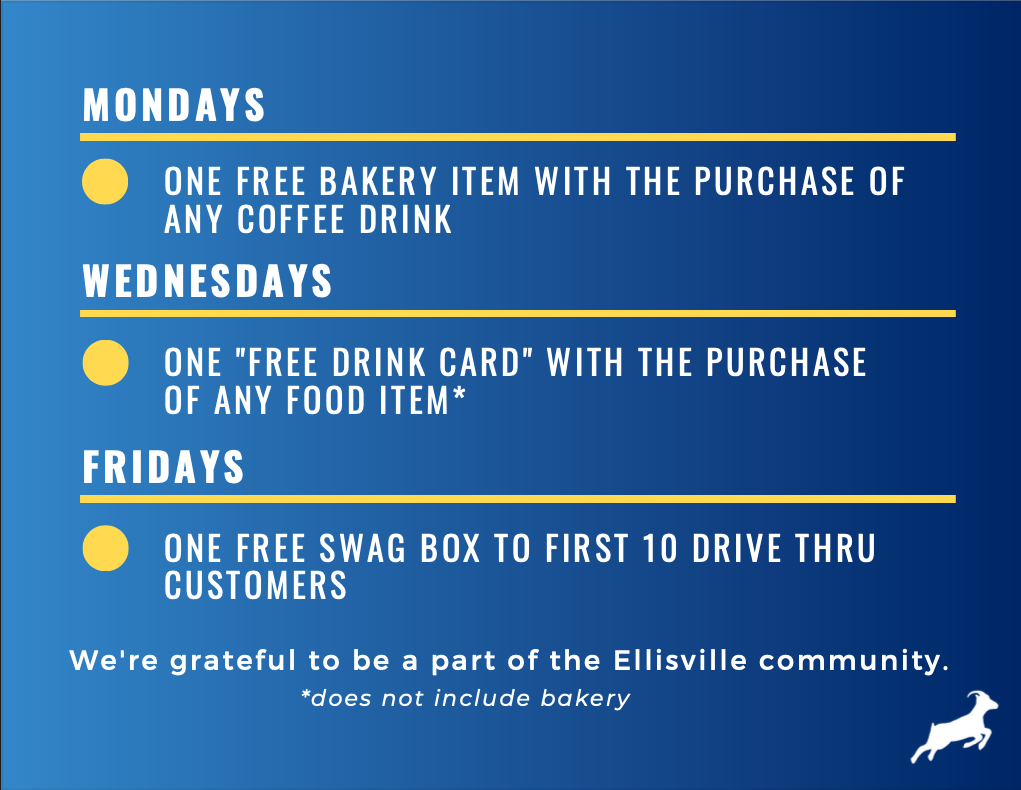 MONDAYS

ONE FREE BAKERY ITEM WITH THE PURCHASE OF ANY COFFEE DRINK

WEDNESDAYS

ONE "FREE DRINK CARD" WITH THE PURCHASE OF ANY FOOD ITEM*

FRIDAYS

ONE FREE SWAG BOX TO FIRST 10 DRIVE THRU CUSTOMERS

We're grateful to be a part of the Ellisville community.

*does not include bakery